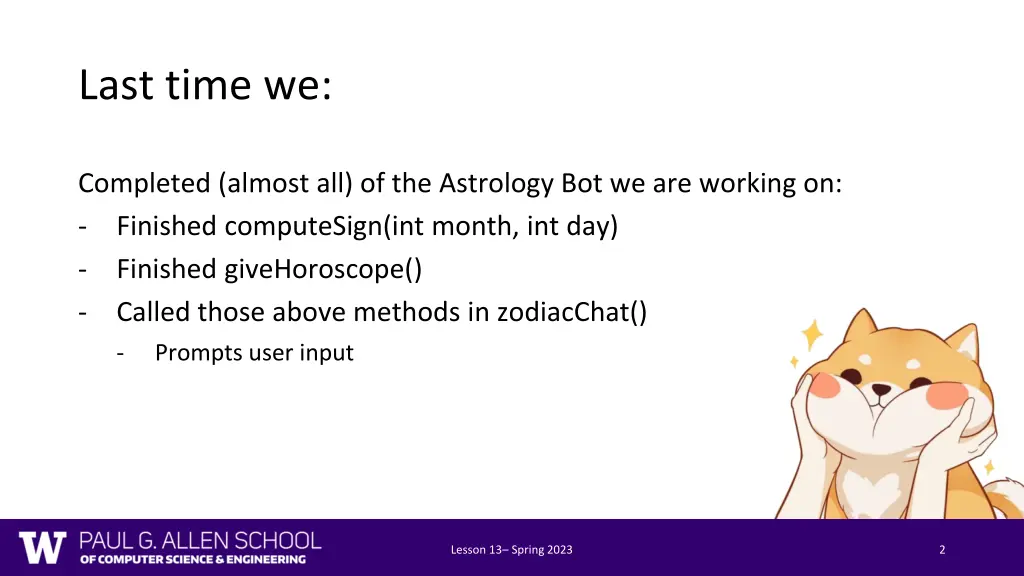 Last time we:

Completed (almost all) of the Astrology Bot we are working on:
- Finished computeSign(int month, int day)
- Finished giveHoroscope()
- Called those above methods in zodiacChat()
  - Prompts user input

W PAUL G. ALLEN SCHOOL OF COMPUTER SCIENCE & ENGINEERING

Lesson 13– Spring 2023

2